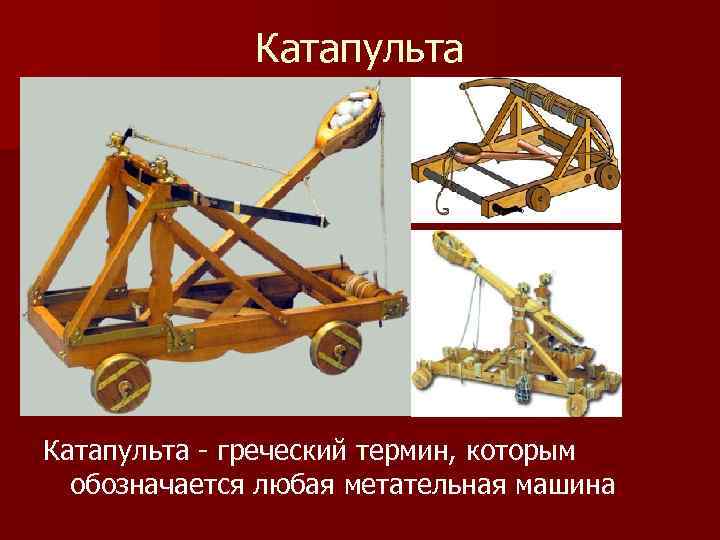 Катапульта

Катапульта - греческий термин, которым обозначается любая метательная машина